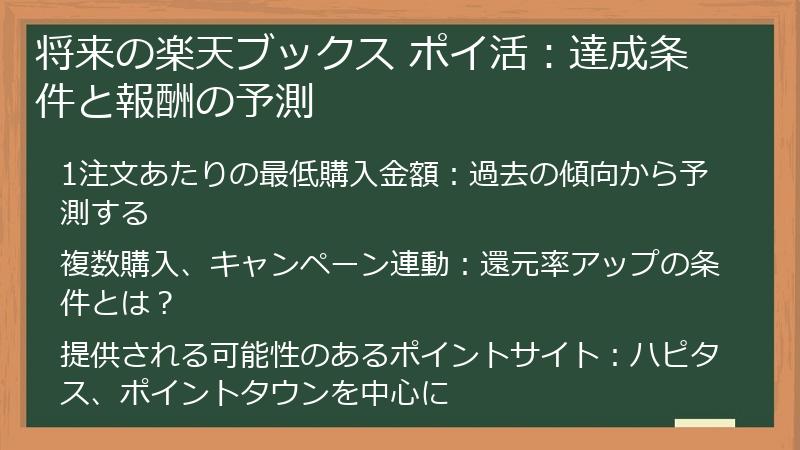 将来の楽天ブックス ポイ活：達成条件と報酬の予測

1注文あたりの最低購入金額：過去の傾向から予測する

複数購入、キャンペーン連動：還元率アップの条件とは？

提供される可能性のあるポイントサイト：ハピタス、ポイントタウンを中心に